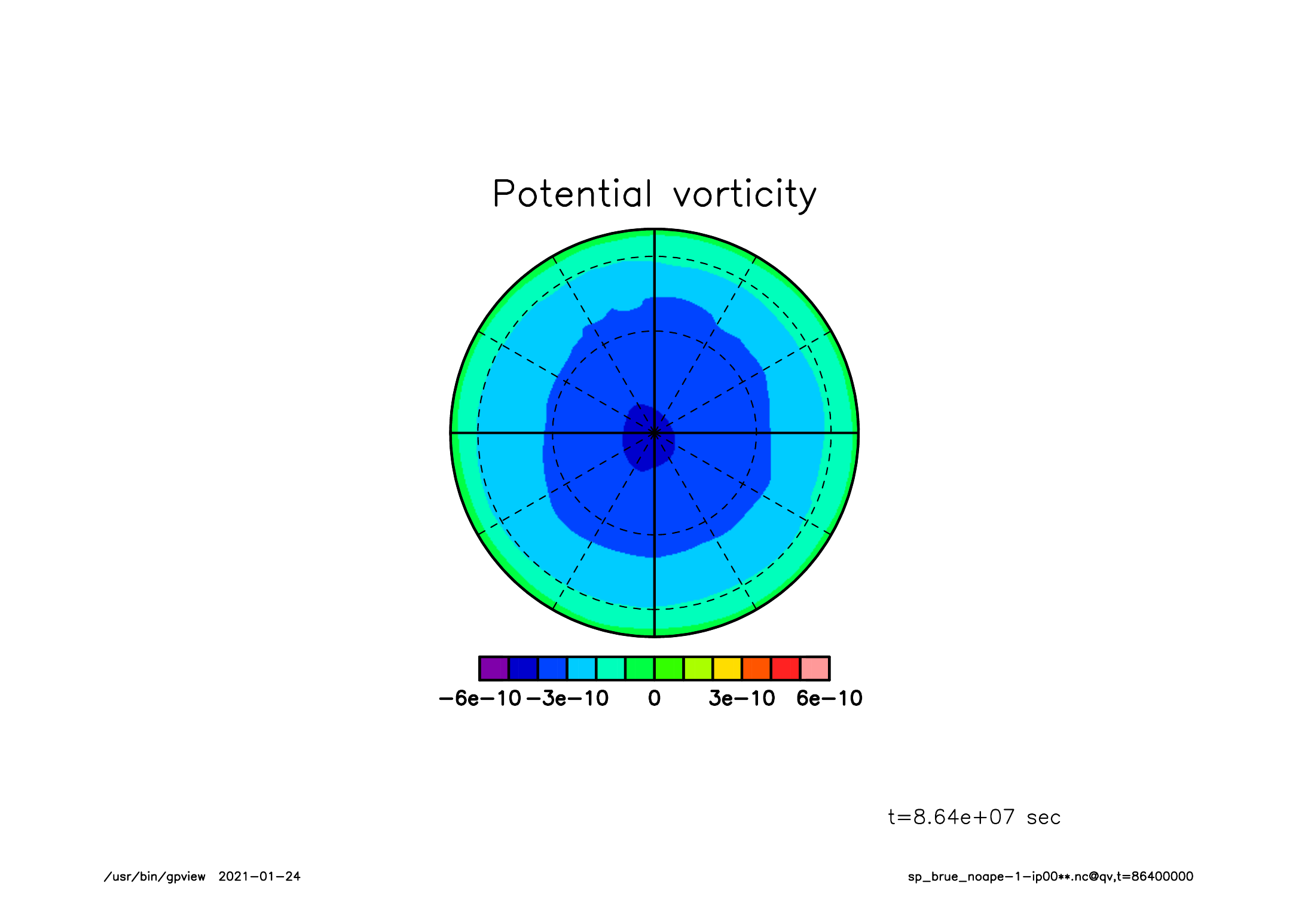 Potential vorticity

−6e−10 −3e−10 0 3e−10 6e−10

t=8.64e+07 sec

/usr/bin/gpview 2021−01−24

sp_brue_noape−1−ip00**.nc@qv,t=86400000